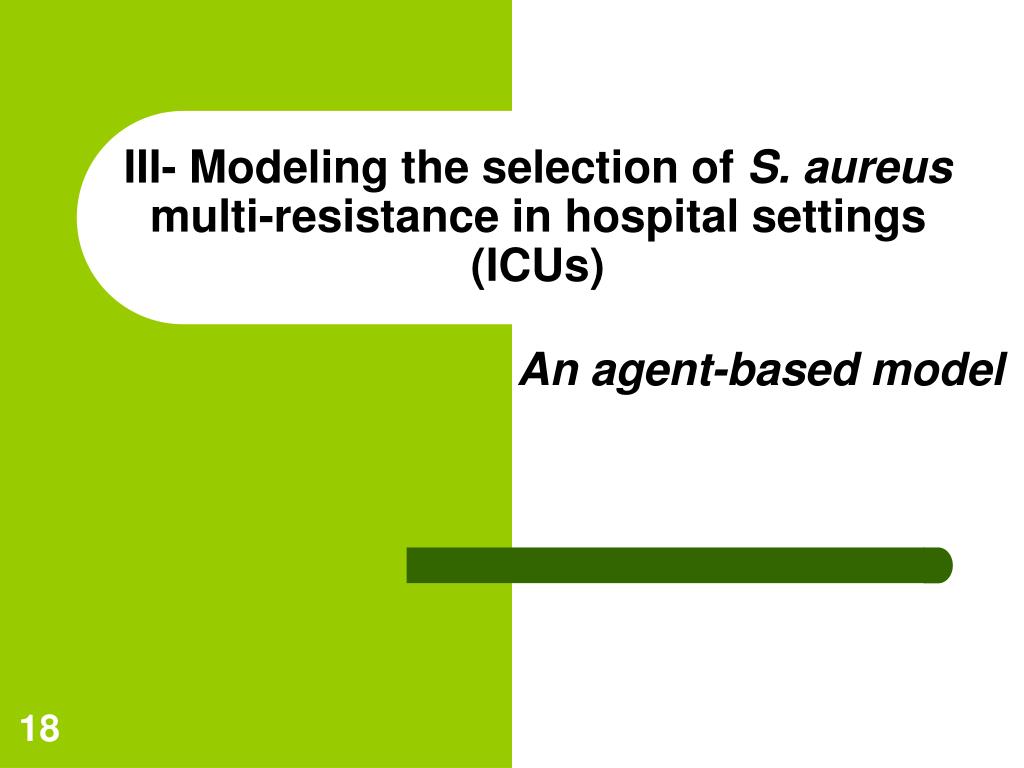 III- Modeling the selection of S. aureus multi-resistance in hospital settings (ICUs)

An agent-based model

18